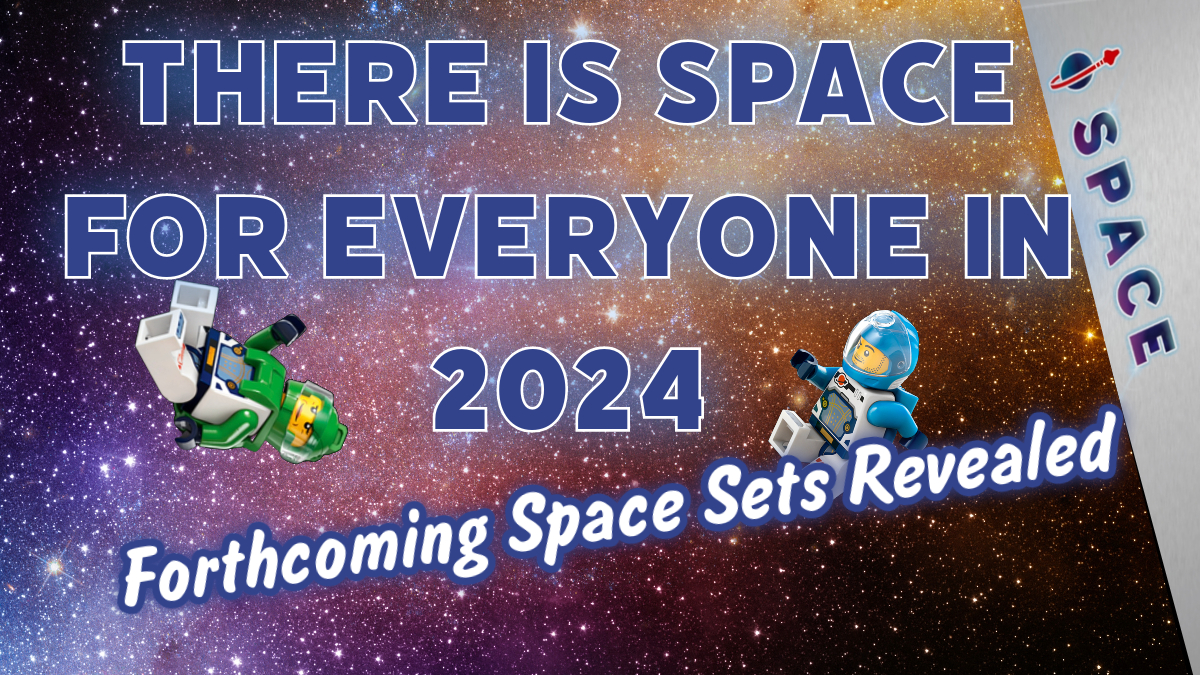 THERE IS SPACE FOR EVERYONE IN 2024

Forthcoming Space Sets Revealed

SPACE